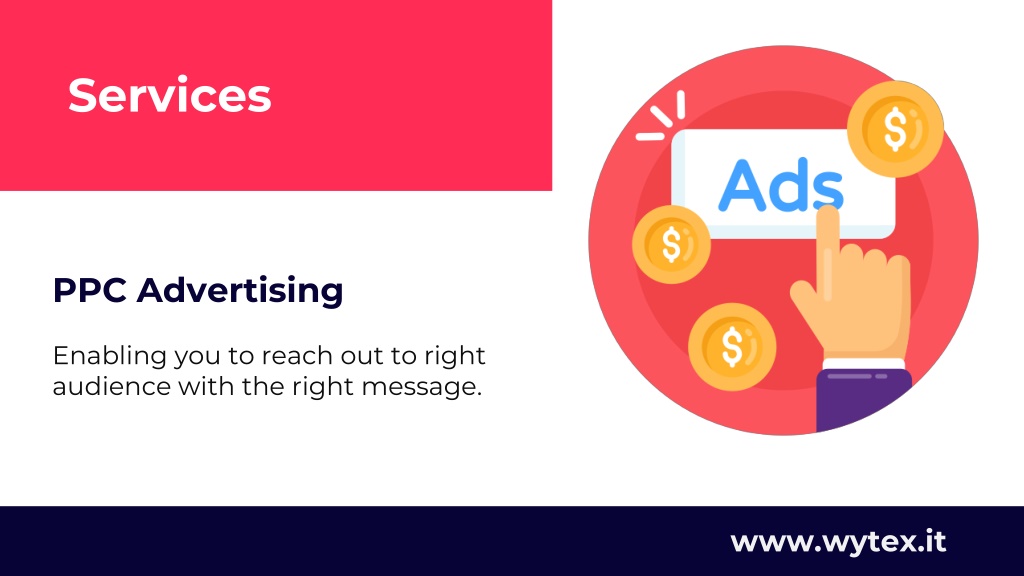 Services

PPC Advertising

Enabling you to reach out to right audience with the right message.

Ads

$

$

$

www.wytex.it